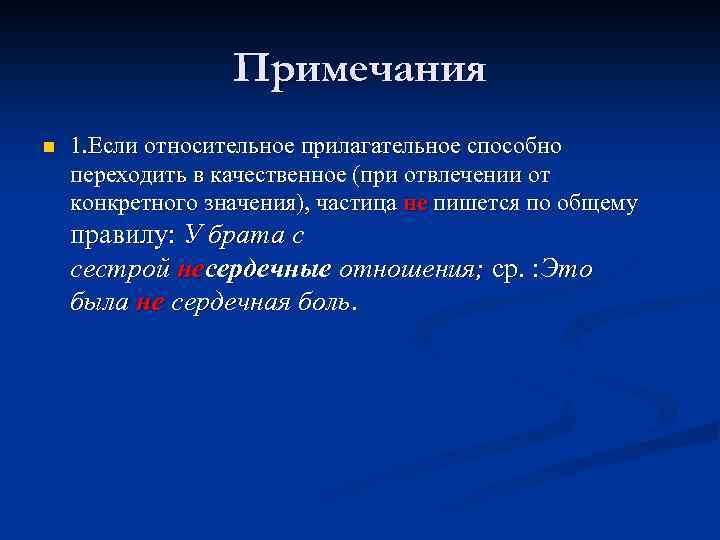 Примечания

1.Если относительное прилагательное способно переходить в качественное (при отвлечении от конкретного значения), частица не пишется по общему правилу: У брата с сестрой несердечные отношения; ср. :Это была не сердечная боль.